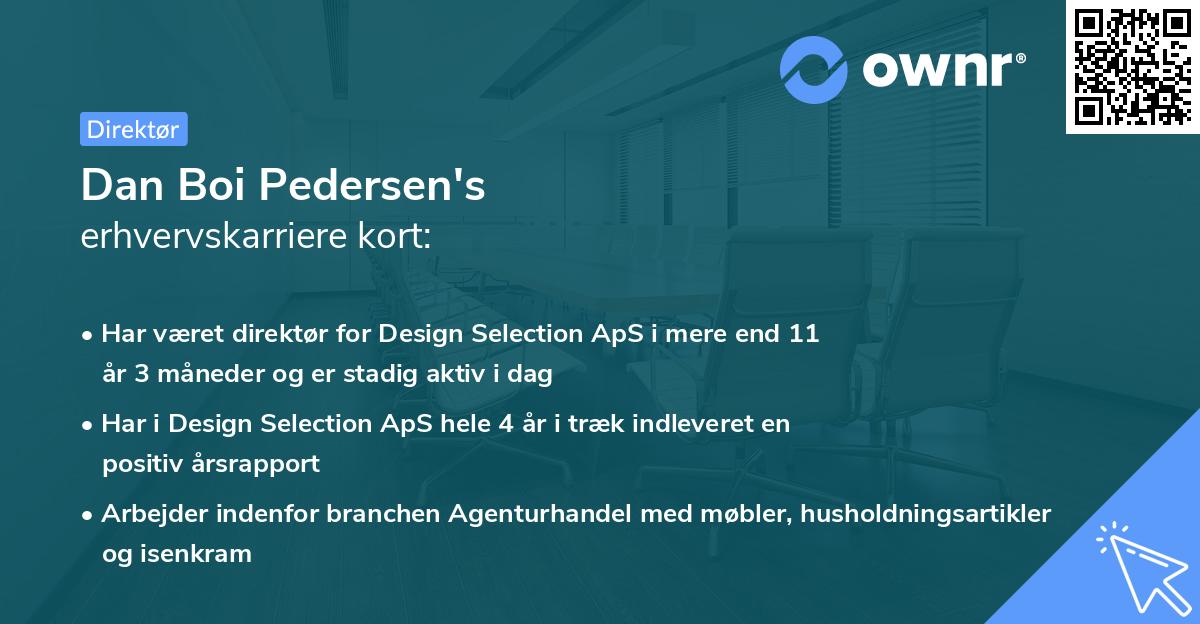 ownr®

Direktør

Dan Boi Pedersen's
erhvervskarriere kort:

• Har været direktør for Design Selection ApS i mere end 11 år 3 måneder og er stadig aktiv i dag

• Har i Design Selection ApS hele 4 år i træk indleveret en positiv årsrapport

• Arbejder indenfor branchen Agenturhandel med møbler, husholdningsartikler og isenkram